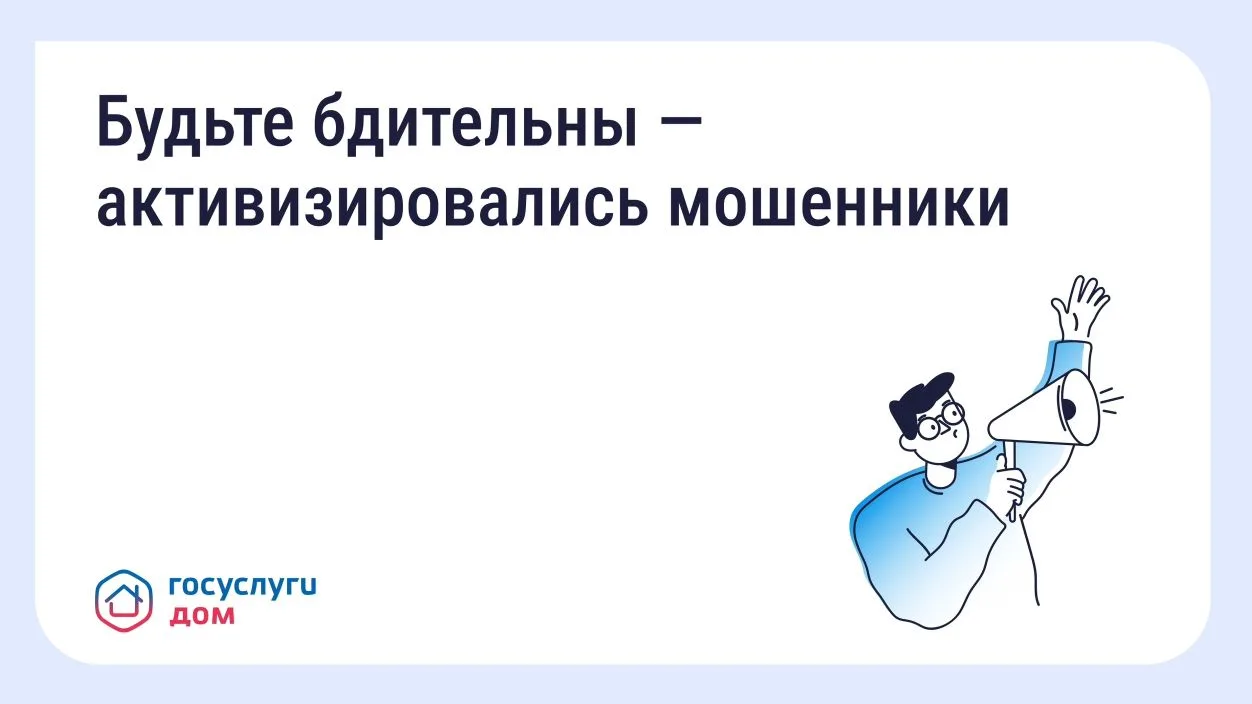 Будьте бдительны — активизировались мошенники

госуслуги
дом